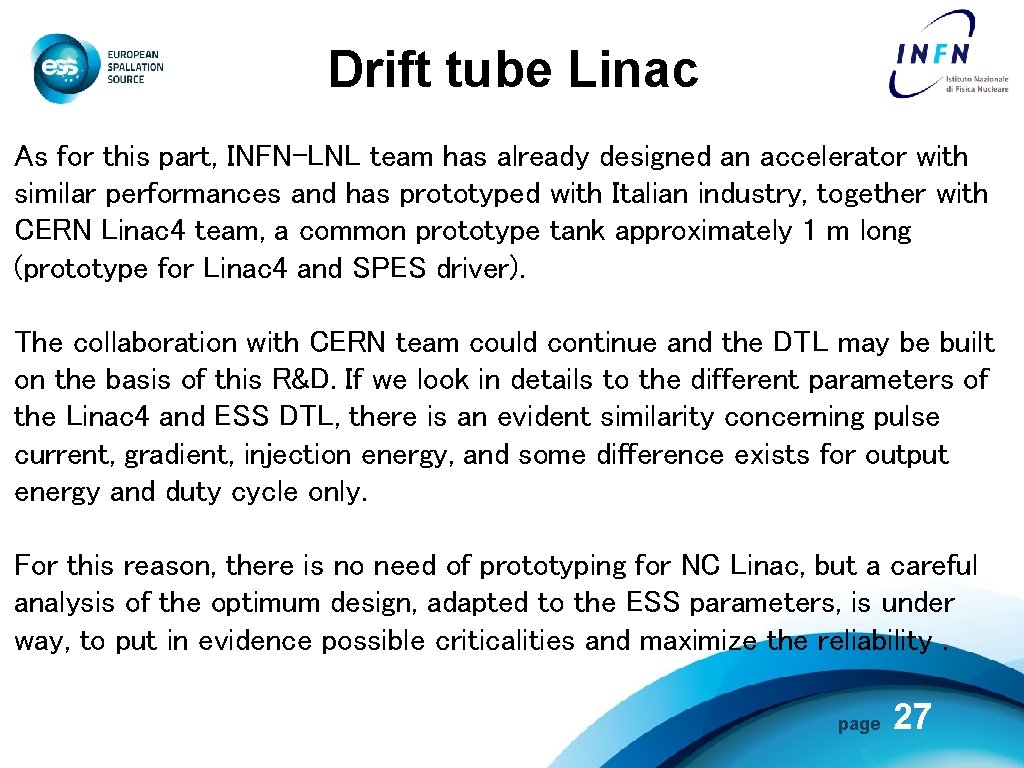 ess EUROPEAN SPALLATION SOURCE

Drift tube Linac

INFN Istituto Nazionale di Fisica Nucleare

As for this part, INFN-LNL team has already designed an accelerator with similar performances and has prototyped with Italian industry, together with CERN Linac4 team, a common prototype tank approximately 1 m long (prototype for Linac4 and SPES driver).

The collaboration with CERN team could continue and the DTL may be built on the basis of this R&D. If we look in details to the different parameters of the Linac4 and ESS DTL, there is an evident similarity concerning pulse current, gradient, injection energy, and some difference exists for output energy and duty cycle only.

For this reason, there is no need of prototyping for NC Linac, but a careful analysis of the optimum design, adapted to the ESS parameters, is under way, to put in evidence possible criticalities and maximize the reliability .

page 27